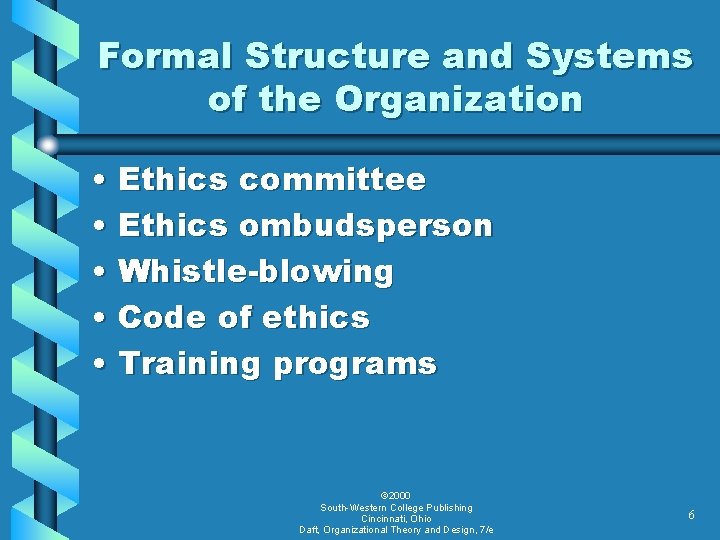 Formal Structure and Systems of the Organization

• Ethics committee
• Ethics ombudsperson
• Whistle-blowing
• Code of ethics
• Training programs

©2000
South-Western College Publishing
Cincinnati, Ohio
Daft, Organizational Theory and Design, 7/e

6